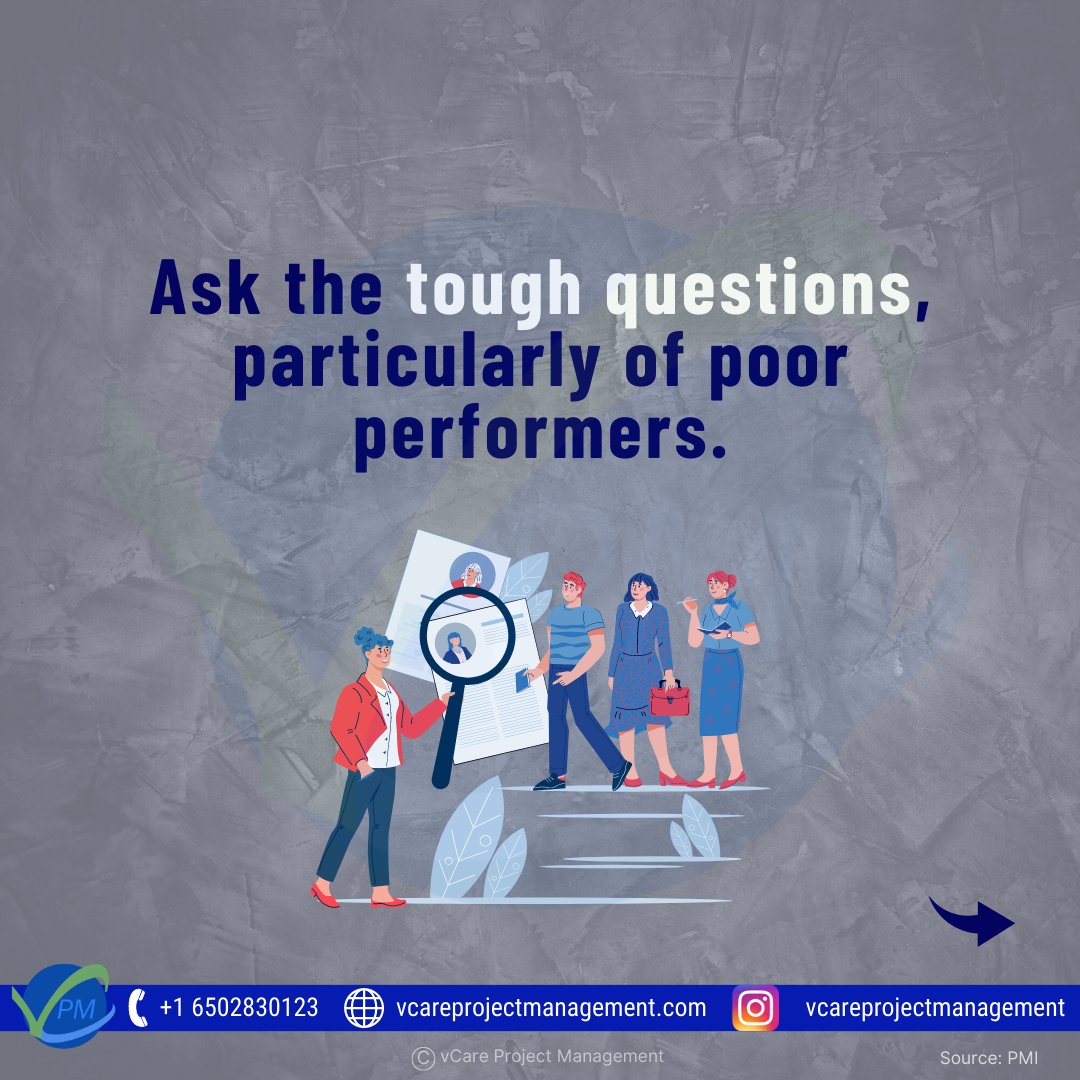 Ask the tough questions, particularly of poor performers.

PM

+1 6502830123

vcareprojectmanagement.com

vcareprojectmanagement

© vCare Project Management

Source: PMI